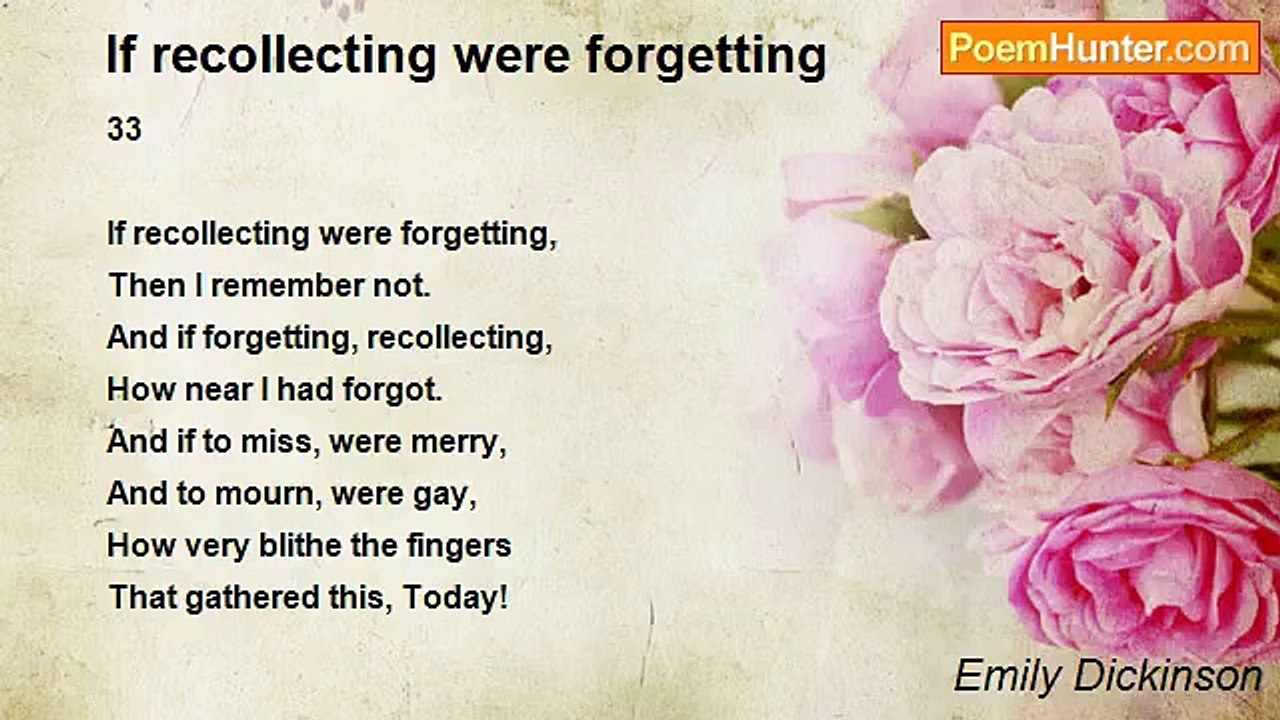 If recollecting were forgetting

PoemHunter.com

33

If recollecting were forgetting,
Then I remember not.
And if forgetting, recollecting,
How near I had forgot.
And if to miss, were merry,
And to mourn, were gay,
How very blithe the fingers
That gathered this, Today!

Emily Dickinson